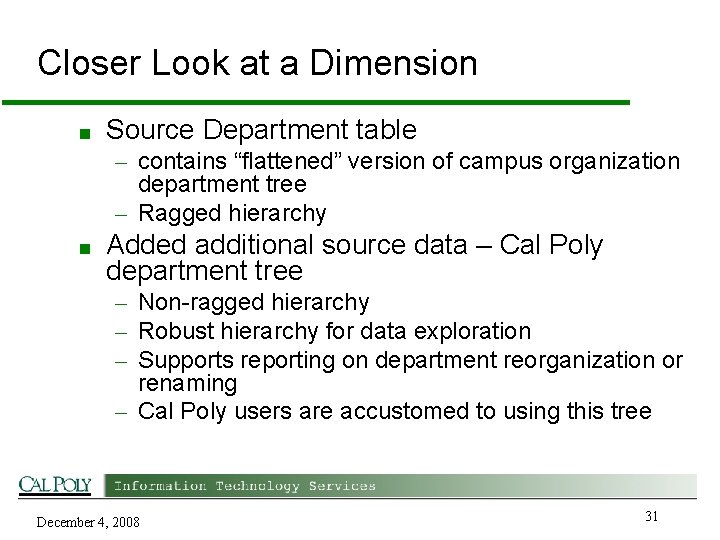 Closer Look at a Dimension

■ Source Department table
– contains “flattened” version of campus organization department tree
– Ragged hierarchy

■ Added additional source data – Cal Poly department tree
– Non-ragged hierarchy
– Robust hierarchy for data exploration
– Supports reporting on department reorganization or renaming
– Cal Poly users are accustomed to using this tree

CAL POLY Information Technology Services

December 4, 2008

31